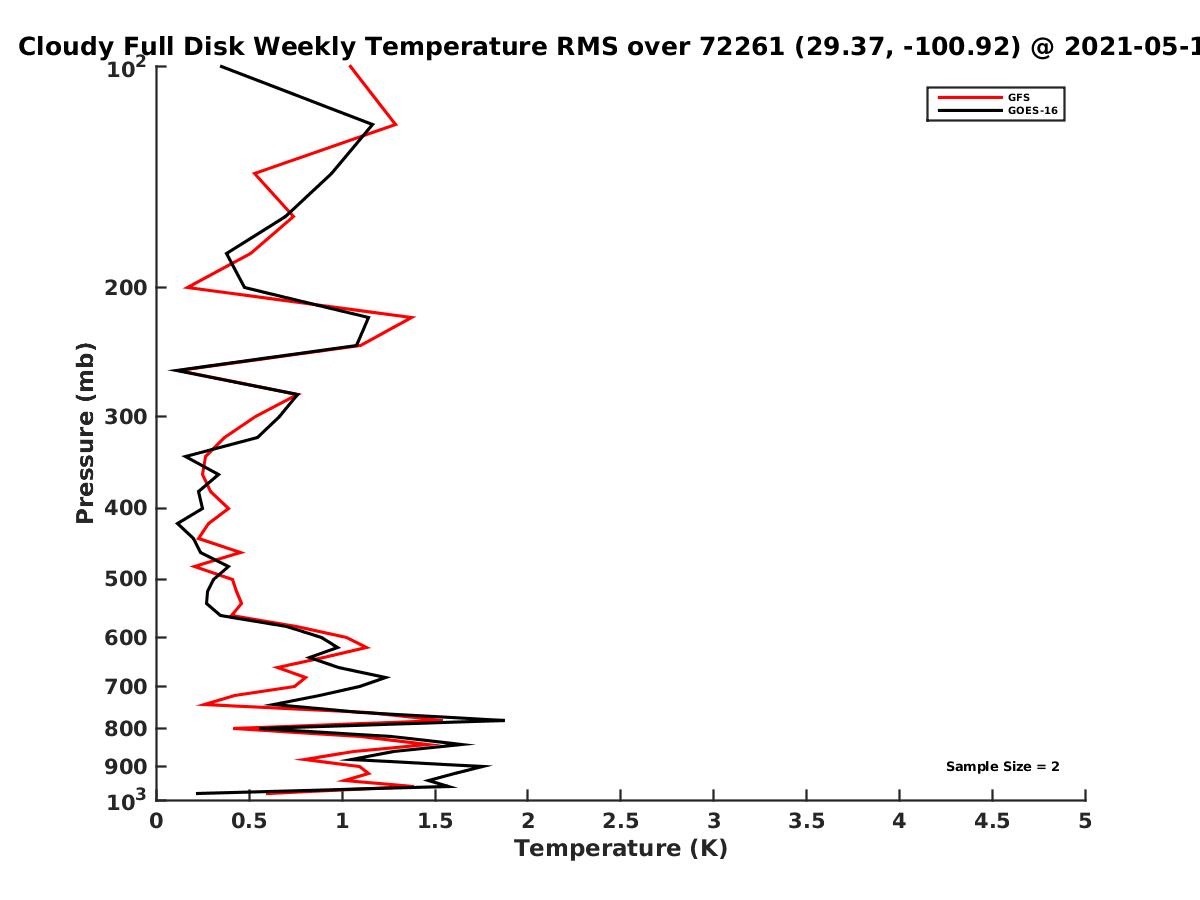 Cloudy Full Disk Weekly Temperature RMS over 72261 (29.37, -100.92) @ 2021-05-1

GFS
GOES-16

Pressure (mb)

$10^2$
200
300
400
500
600
700
800
900
$10^3$

Sample Size = 2

0
0.5
1
1.5
2
2.5
3
3.5
4
4.5
5
Temperature (K)